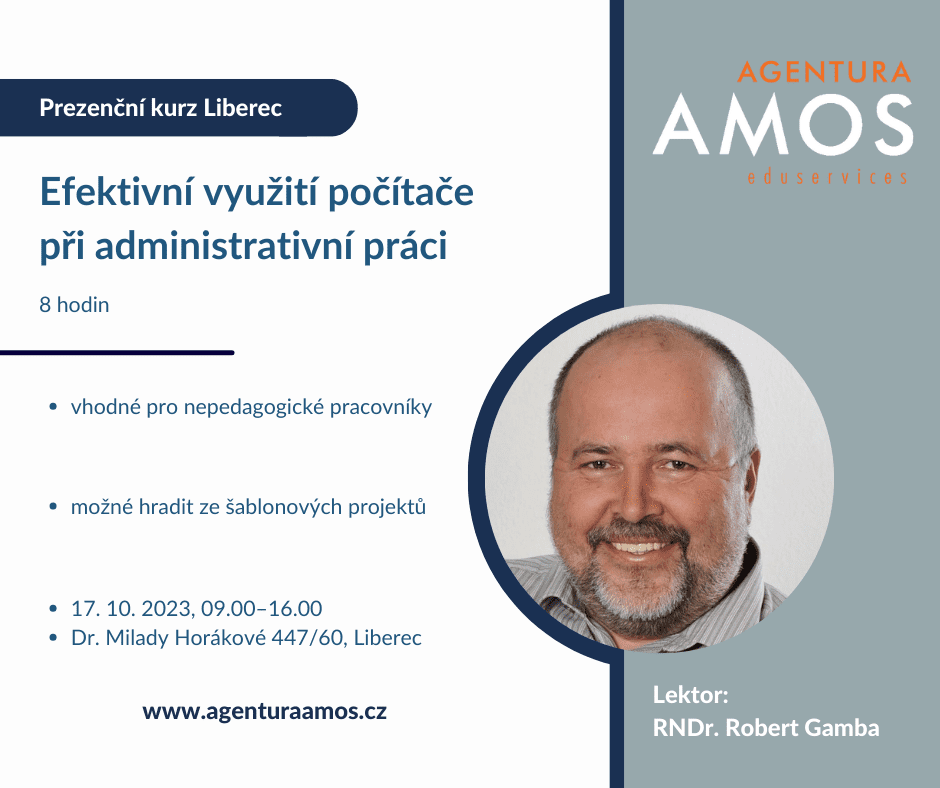 Prezenční kurz Liberec

Efektivní využití počítače při administrativní práci

8 hodin

- vhodné pro nepedagogické pracovníky

- možné hradit ze šablonových projektů

- 17. 10. 2023, 09.00–16.00
- Dr. Milady Horákové 447/60, Liberec

www.agenturaamos.cz

AGENTURA
AMOS
eduservices

Lektor:
RNDr. Robert Gamba